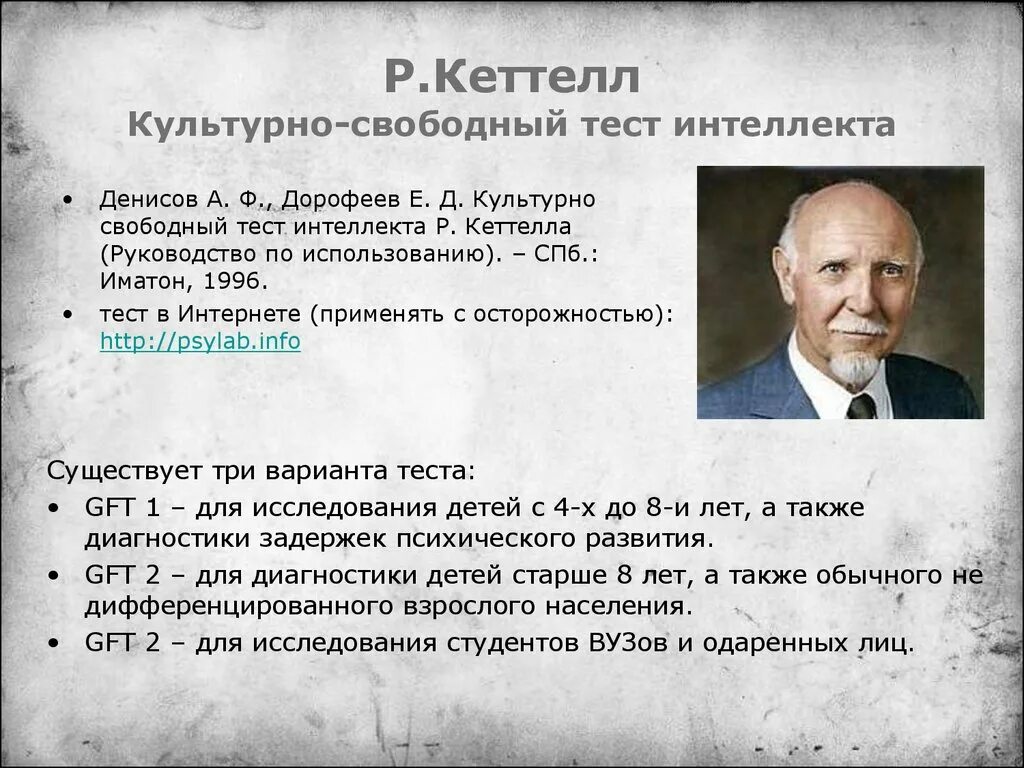 Р.Кеттелл
Культурно-свободный тест интеллекта

• Денисов А. Ф., Дорофеев Е. Д. Культурно свободный тест интеллекта Р. Кеттелла (Руководство по использованию). – СПб.: Иматон, 1996.
• тест в Интернете (применять с осторожностью): http://psylab.info

Существует три варианта теста:
• GFT 1 – для исследования детей с 4-х до 8-и лет, а также диагностики задержек психического развития.
• GFT 2 – для диагностики детей старше 8 лет, а также обычного не дифференцированного взрослого населения.
• GFT 2 – для исследования студентов ВУЗов и одаренных лиц.